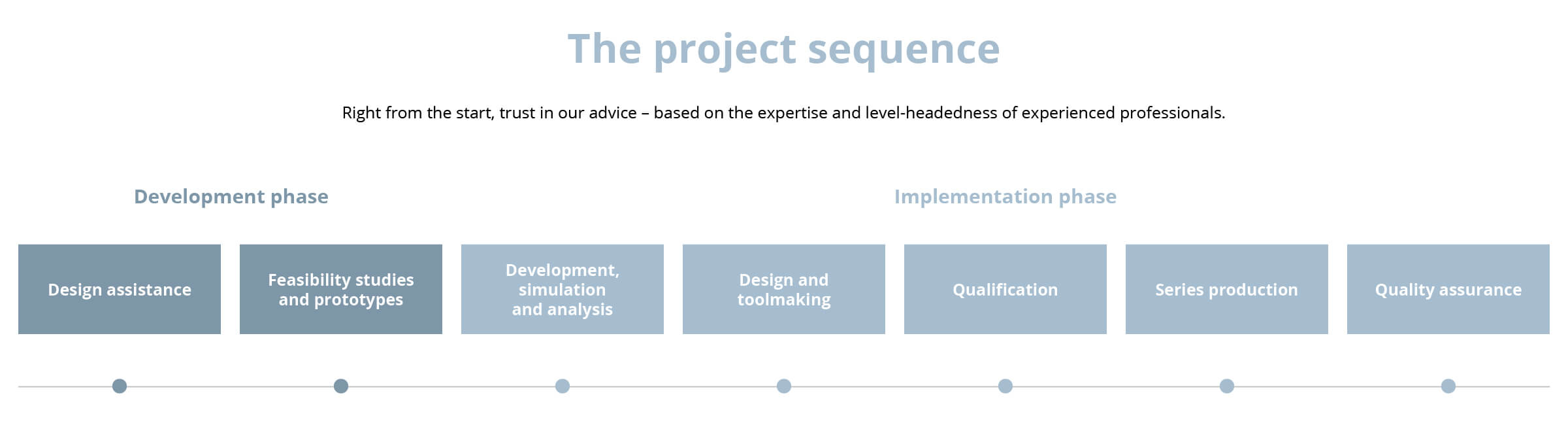 The project sequence

Right from the start, trust in our advice – based on the expertise and level-headedness of experienced professionals.

Development phase

Implementation phase

Design assistance

Feasibility studies and prototypes

Development, simulation and analysis

Design and toolmaking

Qualification

Series production

Quality assurance